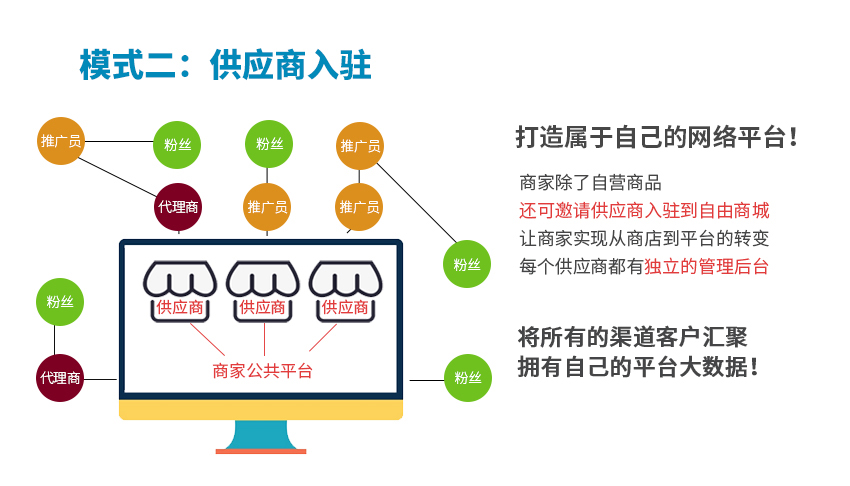 模式二：供应商入驻

推广员
粉丝
粉丝
推广员
代理商
推广员
推广员
粉丝
粉丝
代理商
粉丝

供应商
供应商
供应商
商家公共平台

打造属于自己的网络平台！

商家除了自营商品
还可邀请供应商入驻到自由商城
让商家实现从商店到平台的转变
每个供应商都有独立的管理后台

将所有的渠道客户汇聚
拥有自己的平台大数据！